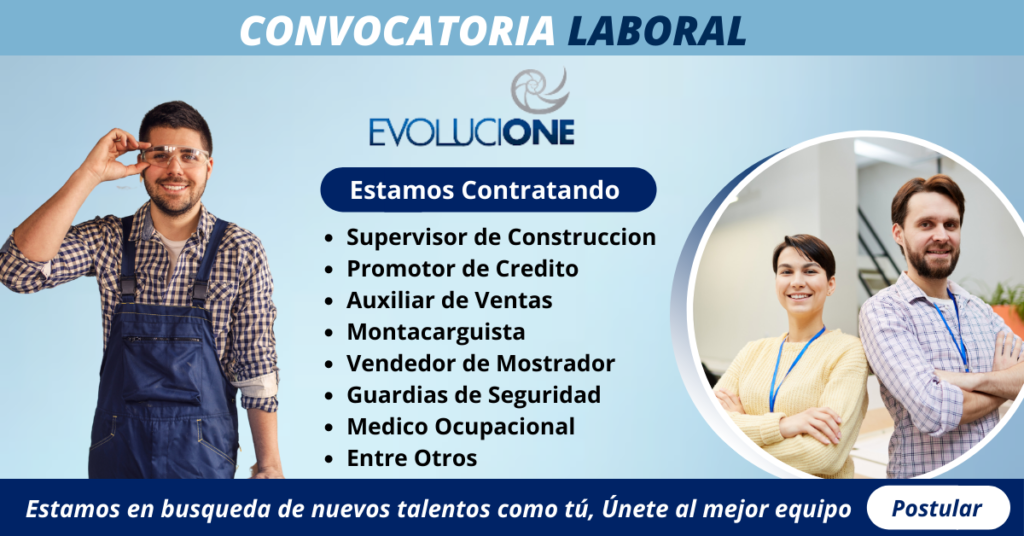 CONVOCATORIA LABORAL

EVOLUCIONE

Estamos Contratando

- Supervisor de Construccion
- Promotor de Credito
- Auxiliar de Ventas
- Montacarguista
- Vendedor de Mostrador
- Guardias de Seguridad
- Medico Ocupacional
- Entre Otros

Estamos en busqueda de nuevos talentos como tú, Únete al mejor equipo

Postular